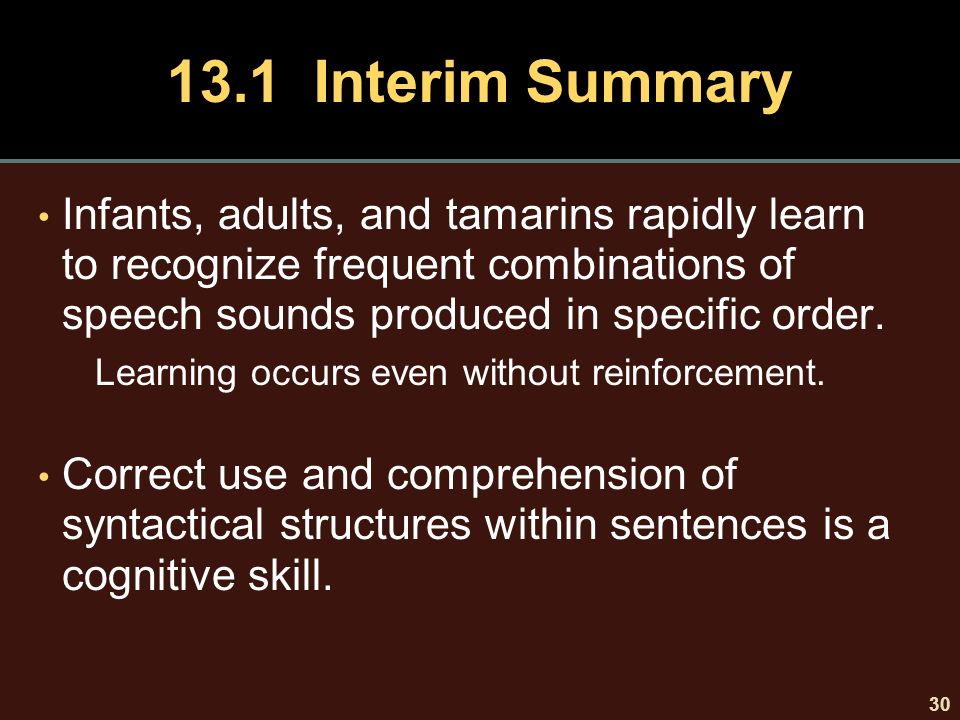 13.1 Interim Summary

• Infants, adults, and tamarins rapidly learn to recognize frequent combinations of speech sounds produced in specific order.

Learning occurs even without reinforcement.

• Correct use and comprehension of syntactical structures within sentences is a cognitive skill.

30